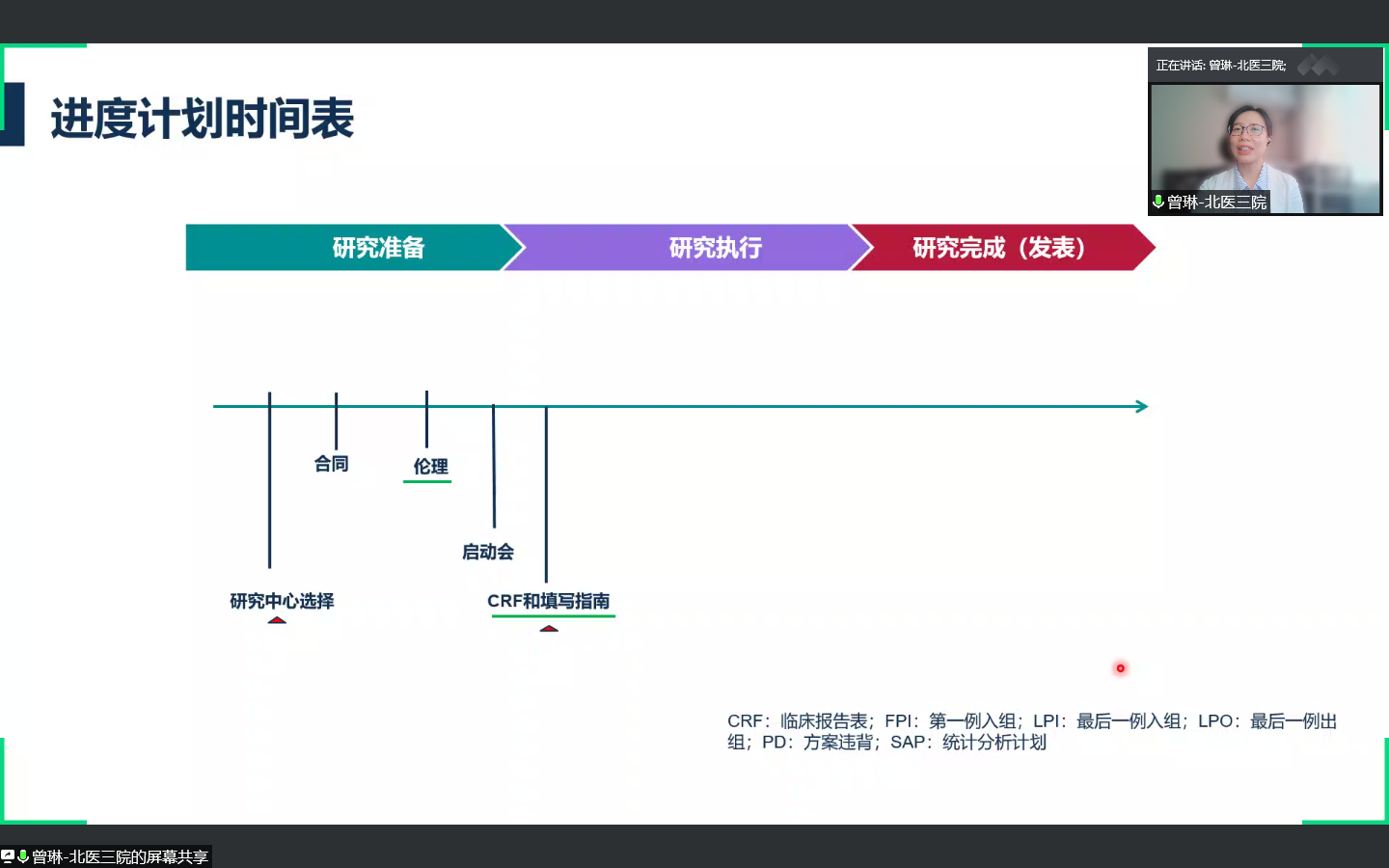 进度计划时间表

正在讲话: 曾琳-北医三院;

曾琳-北医三院

研究准备

研究执行

研究完成（发表）

合同

伦理

启动会

研究中心选择

CRF和填写指南

CRF：临床报告表；FPI：第一例入组；LPI：最后一例入组；LPO：最后一例出组；PD：方案违背；SAP：统计分析计划

曾琳-北医三院的屏幕共享